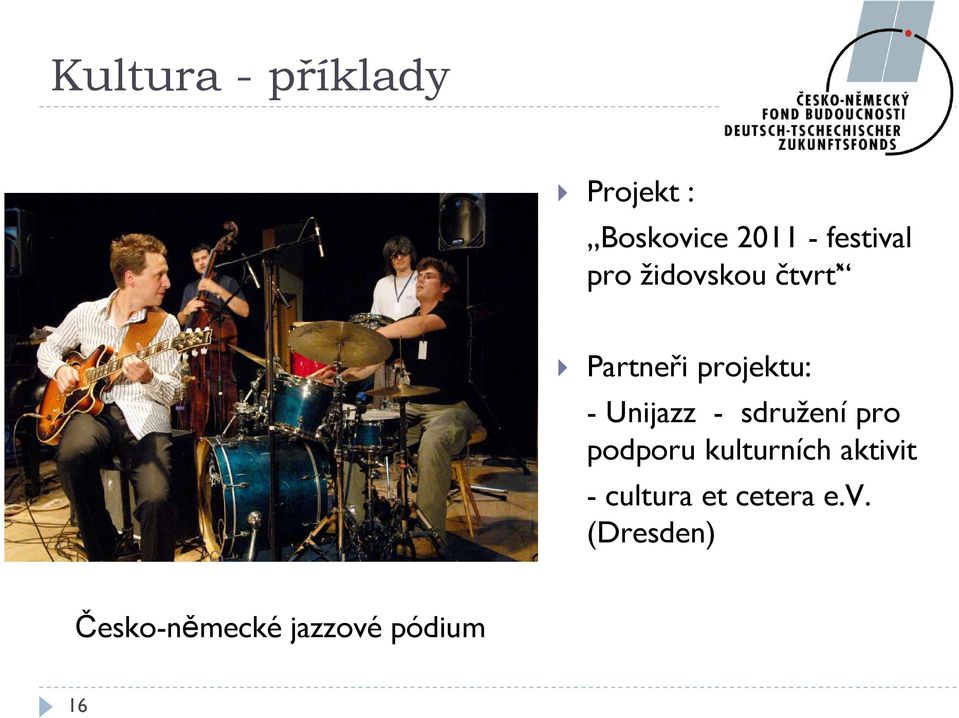 Kultura - příklady

ČESKO-NĚMECKÝ FOND BUDOUCNOSTI
DEUTSCH-TSCHECHISCHER ZUKUNFTSFONDS

Projekt :

„Boskovice 2011 - festival pro židovskou čtvrť“

Partneři projektu:

- Unijazz - sdružení pro podporu kulturních aktivit

- cultura et cetera e.V. (Dresden)

Česko-německé jazzové pódium

16